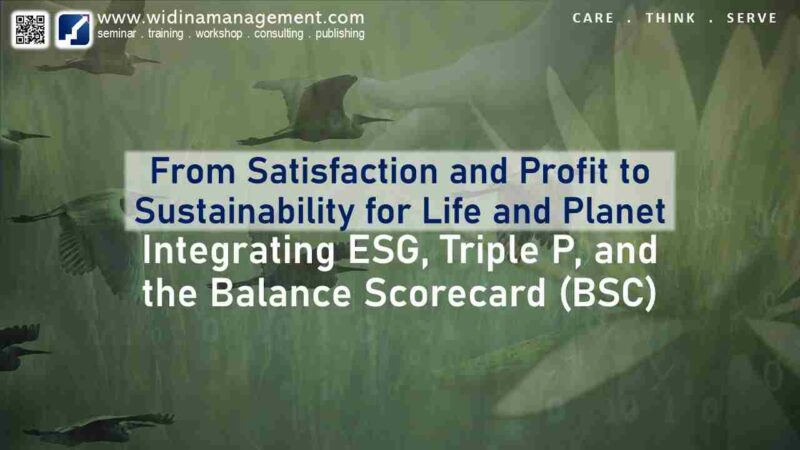 www.widinamanagement.com
seminar . training . workshop . consulting . publishing

CARE . THINK . SERVE

From Satisfaction and Profit to Sustainability for Life and Planet

Integrating ESG, Triple P, and the Balance Scorecard (BSC)